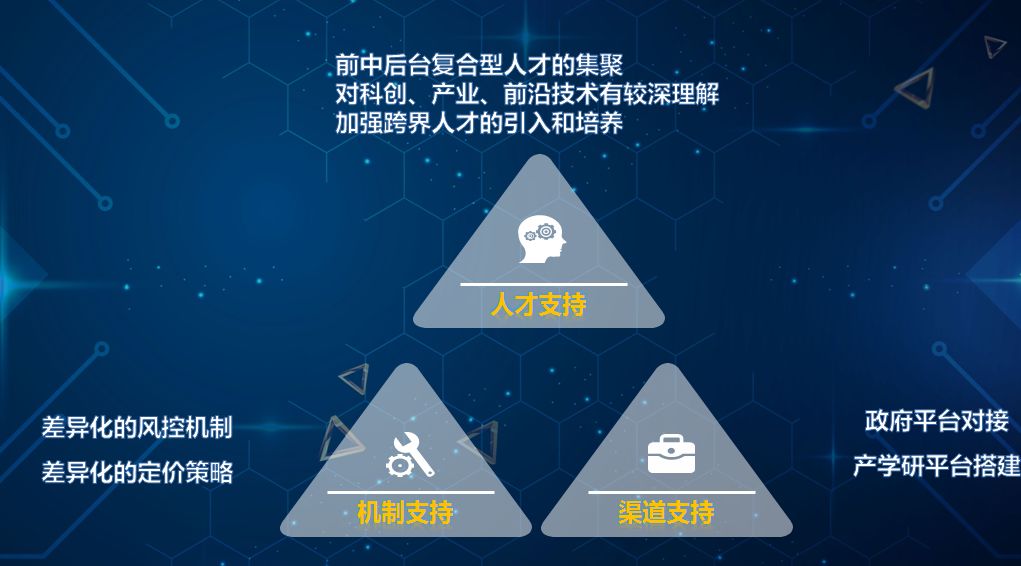 前中后台复合型人才的集聚
对科创、产业、前沿技术有较深理解
加强跨界人才的引入和培养

人才支持

差异化的风控机制
差异化的定价策略

机制支持

渠道支持

政府平台对接
产学研平台搭建